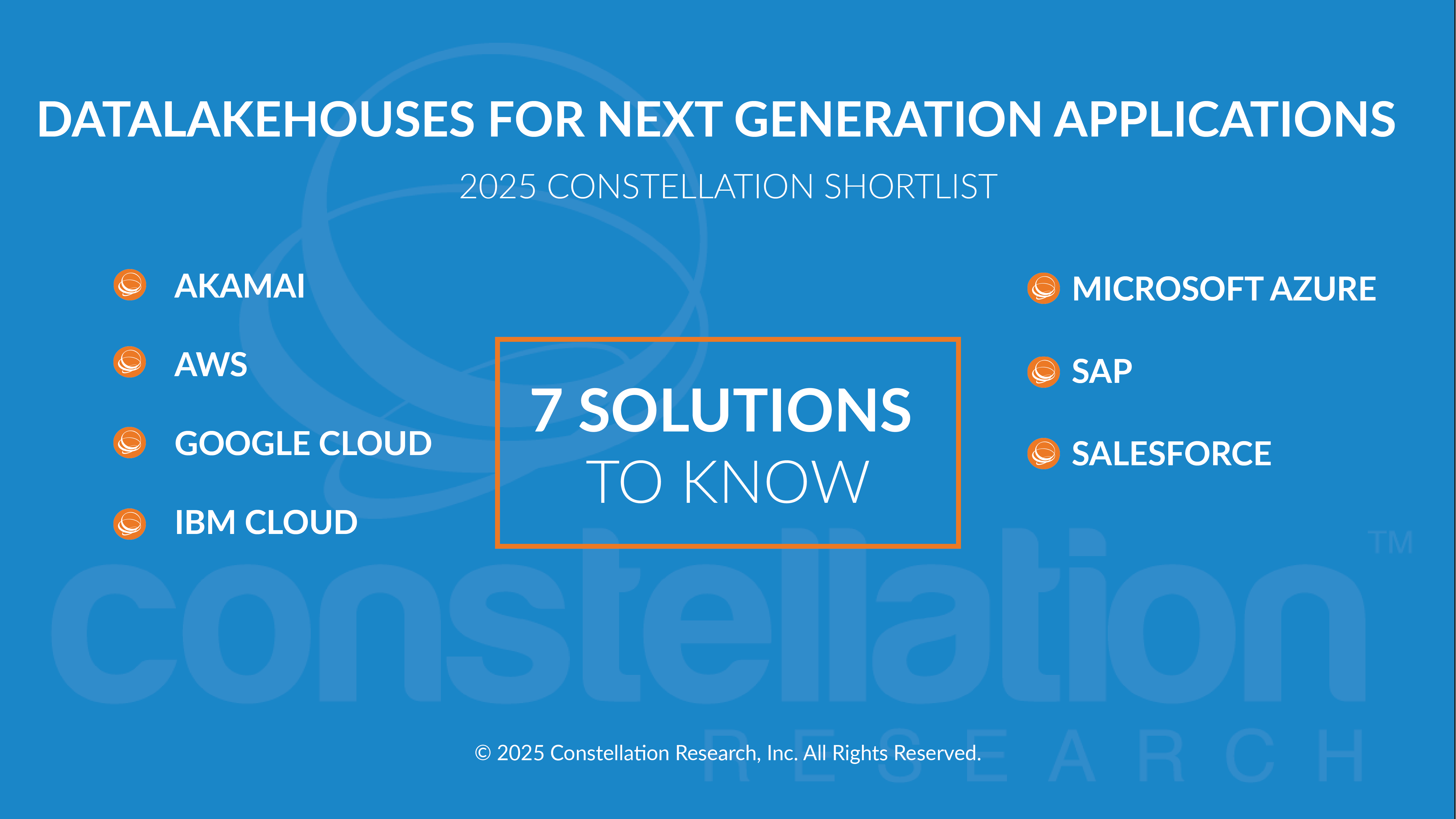 DATALAKEHOUSES FOR NEXT GENERATION APPLICATIONS

2025 CONSTELLATION SHORTLIST

AKAMAI

AWS

GOOGLE CLOUD

IBM CLOUD

7 SOLUTIONS
TO KNOW

MICROSOFT AZURE

SAP

SALESFORCE

constellation™
RESEARCH

© 2025 Constellation Research, Inc. All Rights Reserved.